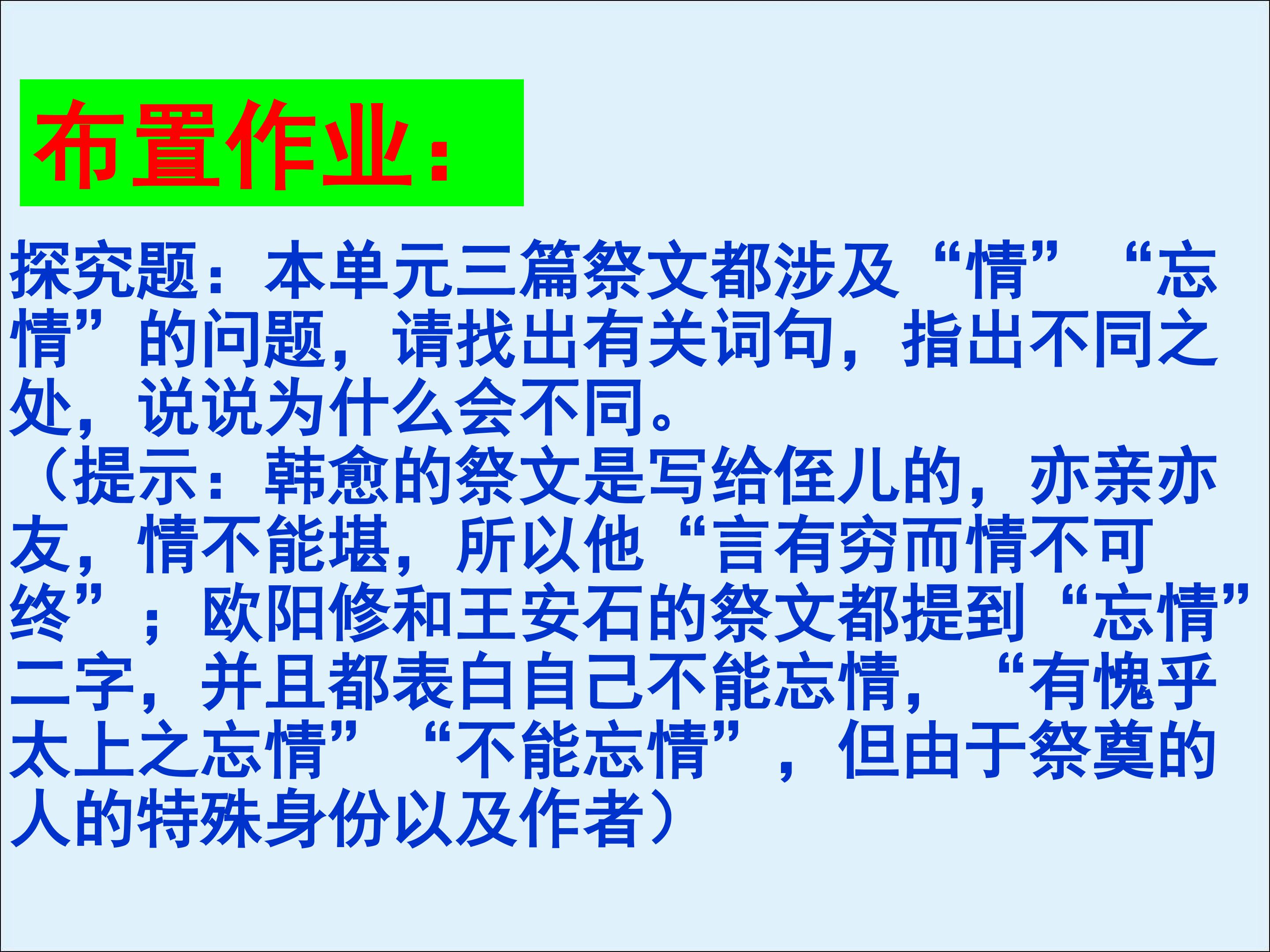 布置作业：

探究题：本单元三篇祭文都涉及“情”“忘情”的问题，请找出有关词句，指出不同之处，说说为什么会不同。

（提示：韩愈的祭文是写给侄儿的，亦亲亦友，情不能堪，所以他“言有穷而情不可终”；欧阳修和王安石的祭文都提到“忘情”二字，并且都表白自己不能忘情，“有愧乎太上之忘情”“不能忘情”，但由于祭奠的人的特殊身份以及作者）